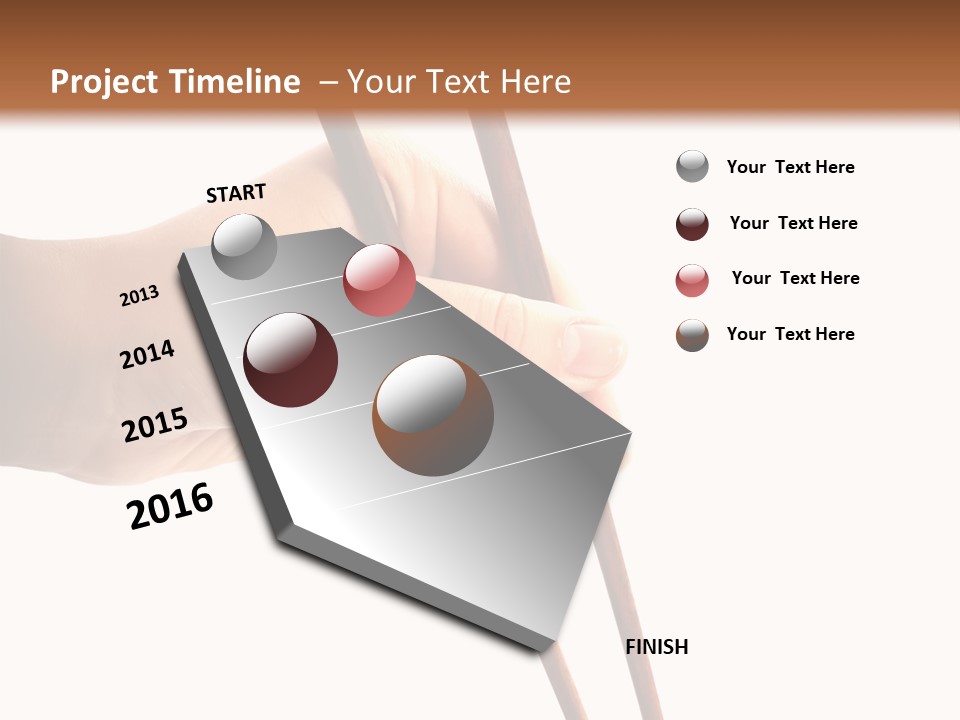 Project Timeline – Your Text Here

START

2013

2014

2015

2016

FINISH

Your Text Here

Your Text Here

Your Text Here

Your Text Here